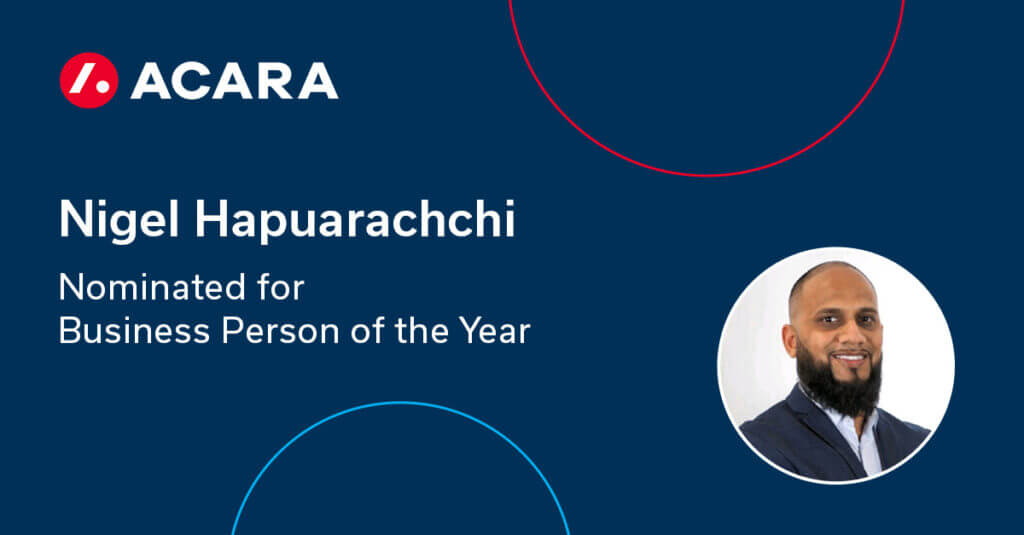 ACARA

Nigel Hapuarachchi

Nominated for
Business Person of the Year